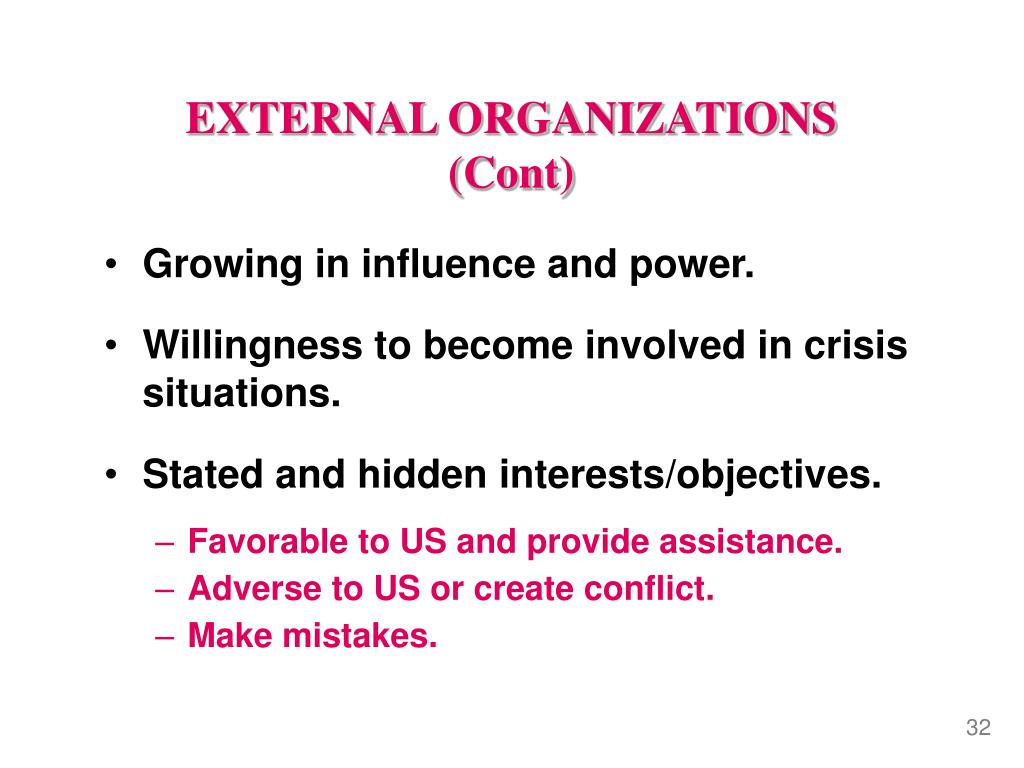 EXTERNAL ORGANIZATIONS (Cont)

• Growing in influence and power.

• Willingness to become involved in crisis situations.

• Stated and hidden interests/objectives.

– Favorable to US and provide assistance.
– Adverse to US or create conflict.
– Make mistakes.

32